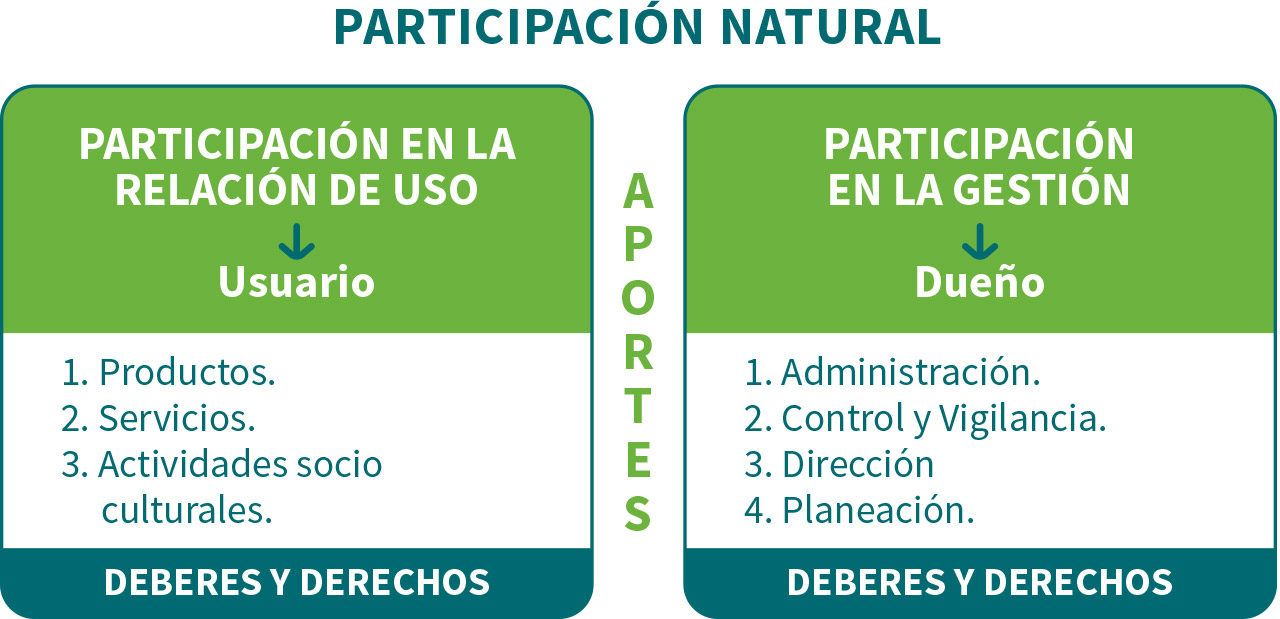 PARTICIPACIÓN NATURAL

PARTICIPACIÓN EN LA RELACIÓN DE USO

Usuario

1. Productos.
2. Servicios.
3. Actividades socio culturales.

DEBERES Y DERECHOS

APORTES

PARTICIPACIÓN EN LA GESTIÓN

Dueño

1. Administración.
2. Control y Vigilancia.
3. Dirección
4. Planeación.

DEBERES Y DERECHOS